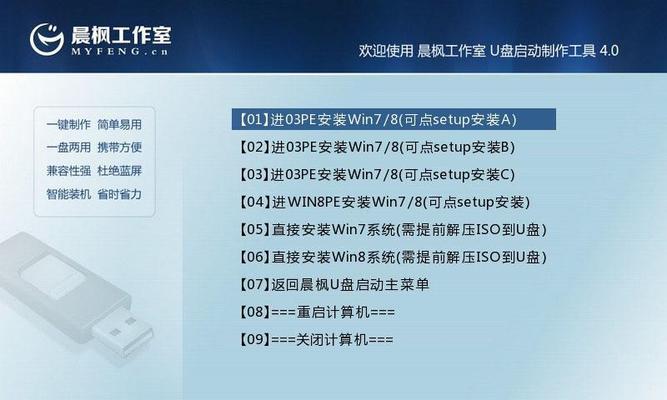 晨枫工作室
MYFENG.cn

欢迎使用 晨枫工作室 U盘启动制作工具 4.0

一键制作 简单易用
一盘两用 携带方便
兼容性强 杜绝蓝屏
智能装机 省时省力

【01】进03PE安装Win7/8(可点setup安装A)
【02】进03PE安装Win7/8(可点setup安装B)
【03】进03PE安装Win7/8(可点setup安装C)
【04】进WIN8PE安装Win7/8(可点setup安装)
【05】直接安装Win7系统(需提前解压ISO到U盘)
【06】直接安装Win8系统(需提前解压ISO到U盘)
【07】返回晨枫U盘启动主菜单
【08】===重启计算机===
【09】===关闭计算机===